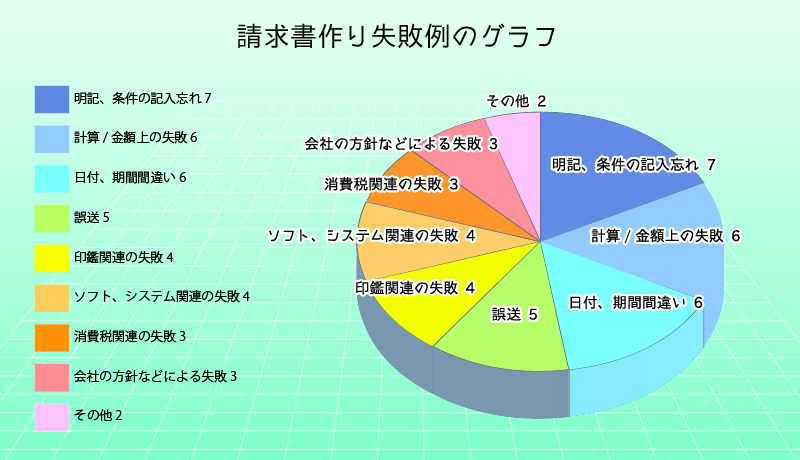 請求書作り失敗例のグラフ

明記、条件の記入忘れ 7
計算 / 金額上の失敗 6
日付、期間間違い 6
誤送 5
印鑑関連の失敗 4
ソフト、システム関連の失敗 4
消費税関連の失敗 3
会社の方針などによる失敗 3
その他 2

その他 2
会社の方針などによる失敗 3
消費税関連の失敗 3
ソフト、システム関連の失敗 4
印鑑関連の失敗 4
誤送 5
日付、期間間違い 6
計算 / 金額上の失敗 6
明記、条件の記入忘れ 7